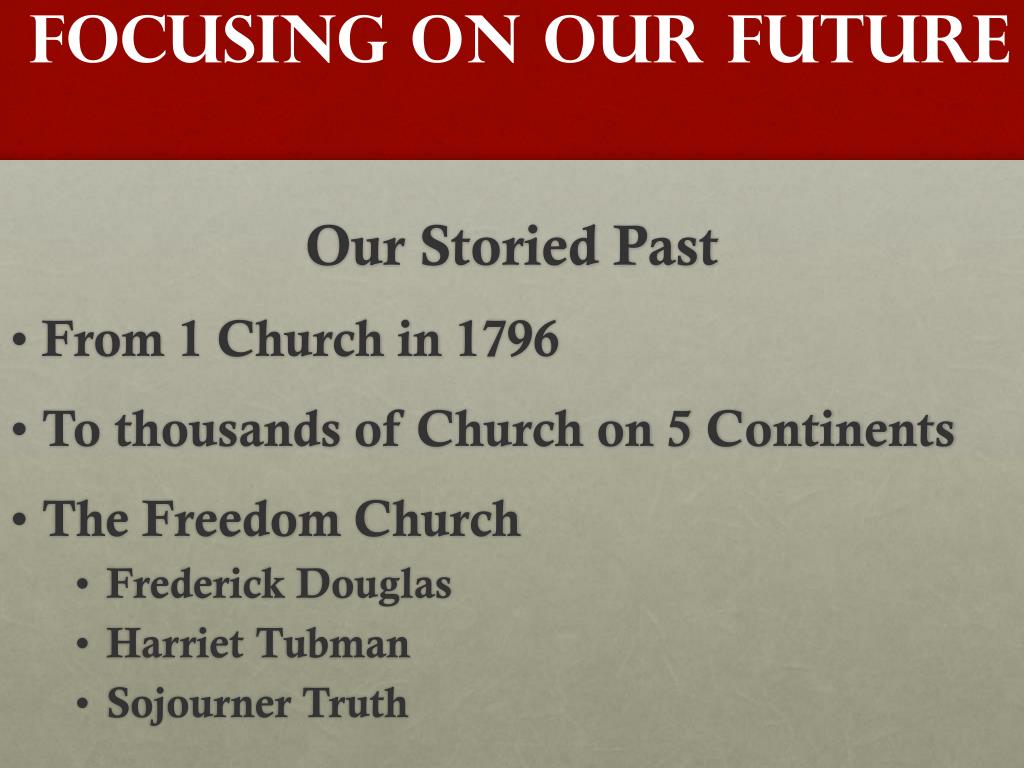 FOCUSING ON OUR FUTURE

Our Storied Past

• From 1 Church in 1796
• To thousands of Church on 5 Continents
• The Freedom Church
  • Frederick Douglas
  • Harriet Tubman
  • Sojourner Truth